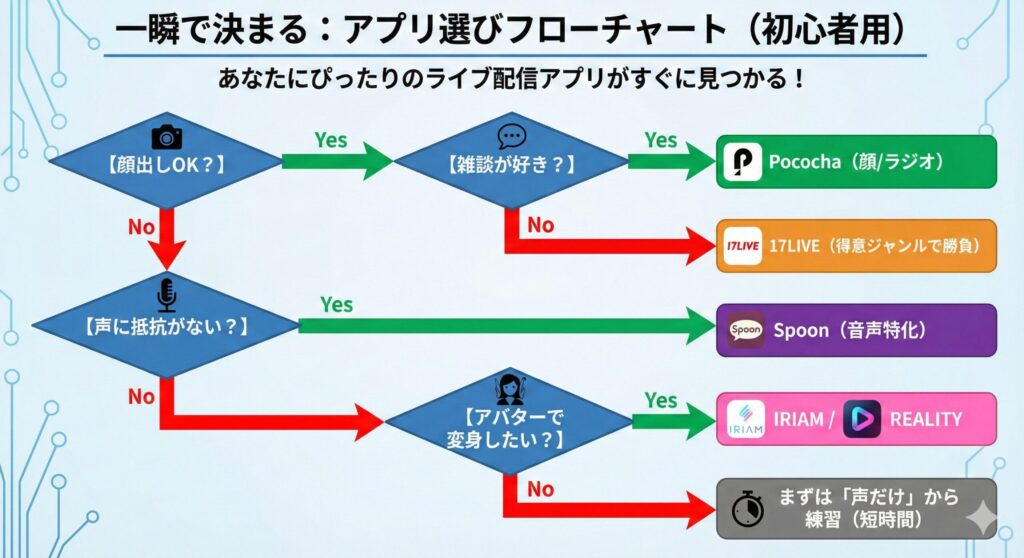 一瞬で決まる：アプリ選びフローチャート（初心者用）

あなたにぴったりのライブ配信アプリがすぐに見つかる！

【顔出しOK？】

Yes

【雑談が好き？】

Yes

Pococha（顔/ラジオ）

No

17LIVE

17LIVE（得意ジャンルで勝負）

No

【声に抵抗がない？】

Yes

Spoon

Spoon（音声特化）

No

【アバターで変身したい？】

Yes

IRIAM

IRIAM / REALITY

No

まずは「声だけ」から練習（短時間）